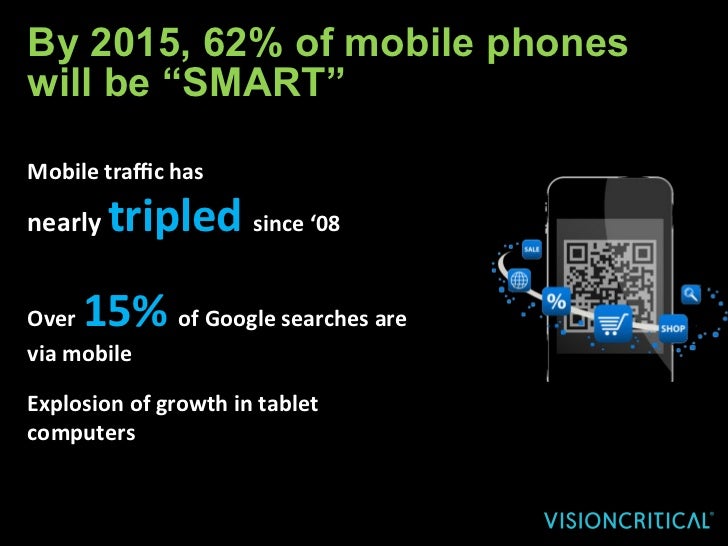 By 2015, 62% of mobile phones will be “SMART”

Mobile traffic has nearly tripled since ‘08

Over 15% of Google searches are via mobile

Explosion of growth in tablet computers

SALE

%

SHOP

VISIONCRITICAL